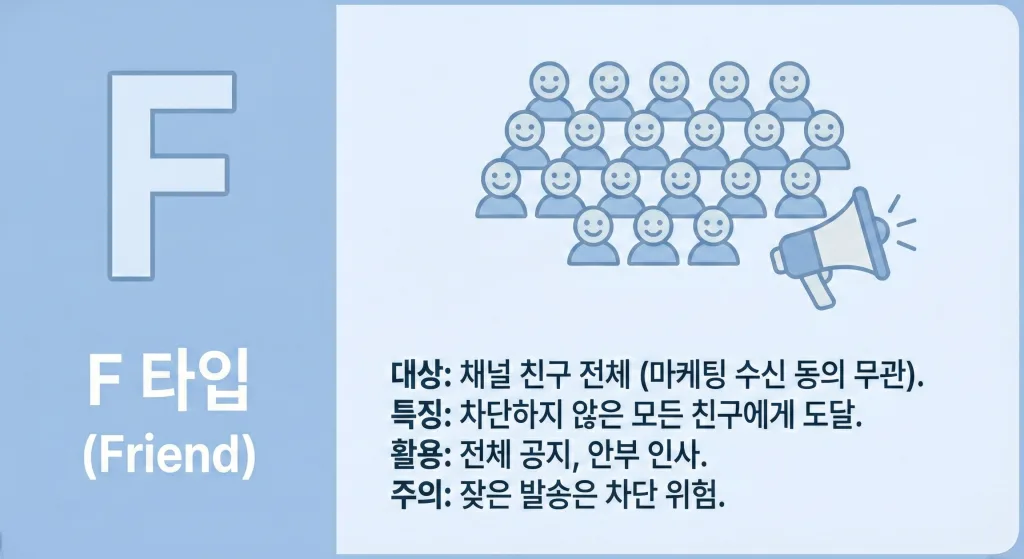 F

F 타입
(Friend)

대상: 채널 친구 전체 (마케팅 수신 동의 무관).
특징: 차단하지 않은 모든 친구에게 도달.
활용: 전체 공지, 안부 인사.
주의: 잦은 발송은 차단 위험.